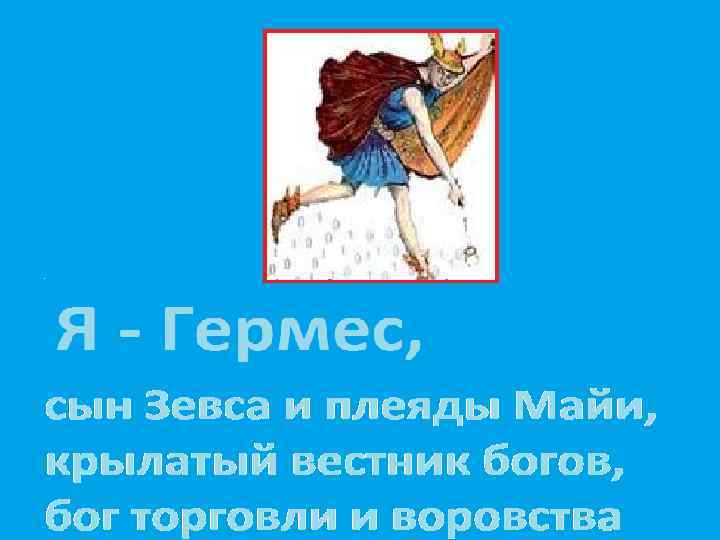 Я - Гермес,

сын Зевса и плеяды Майи, крылатый вестник богов, бог торговли и воровства